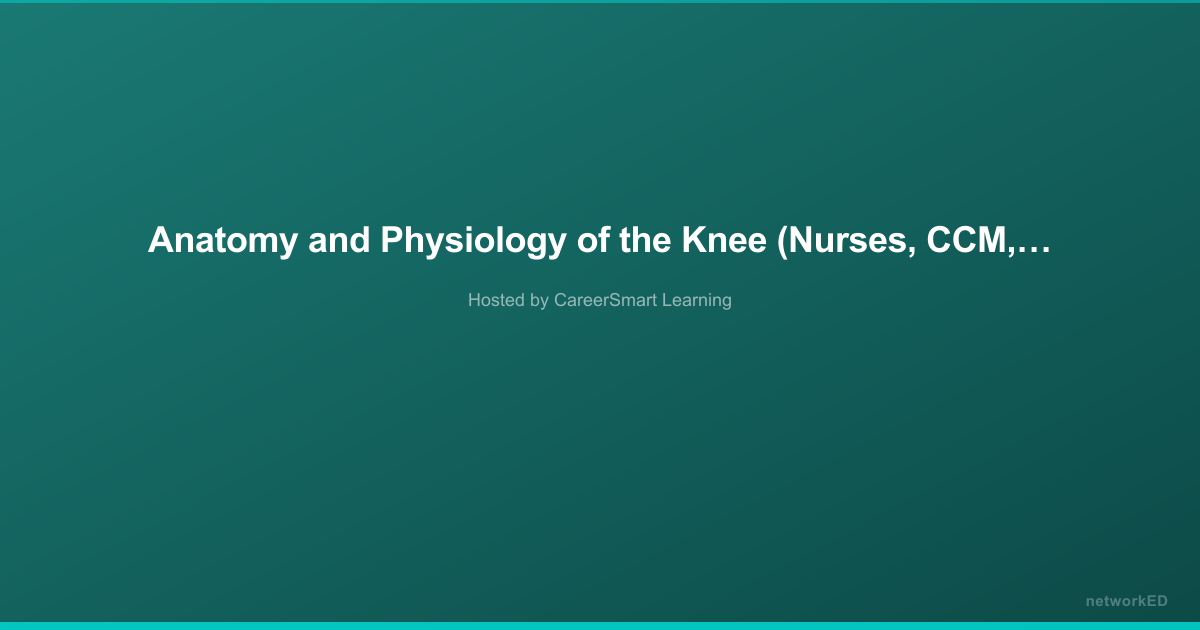 Anatomy and Physiology of the Knee (Nurses, CCM,…

Hosted by CareerSmart Learning

networkED